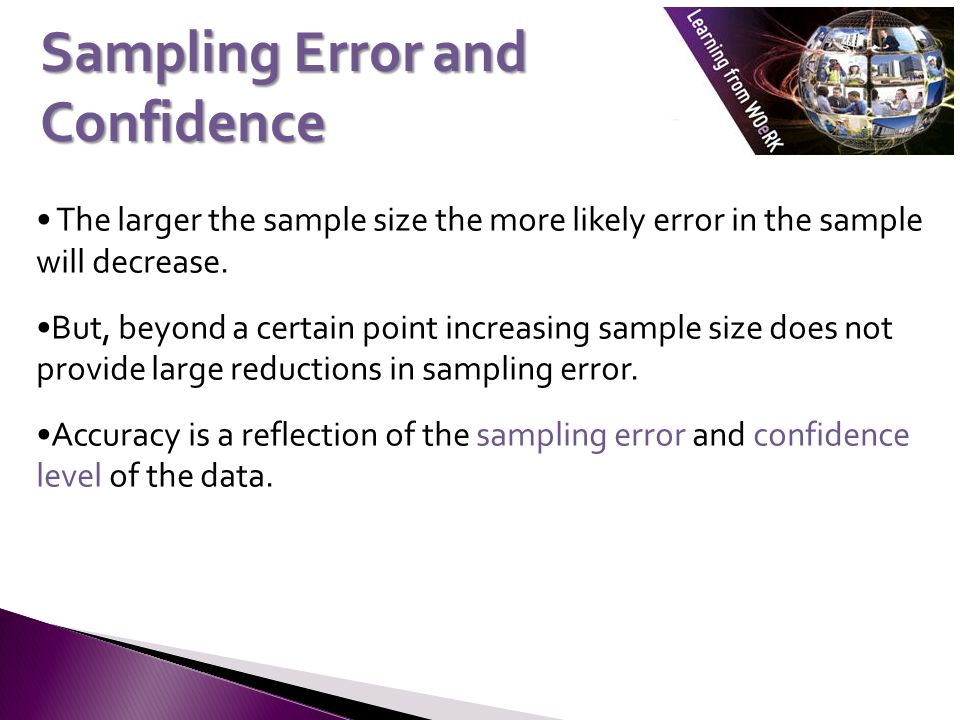 Sampling Error and Confidence

Learning from WOeRK

• The larger the sample size the more likely error in the sample will decrease.

•But, beyond a certain point increasing sample size does not provide large reductions in sampling error.

•Accuracy is a reflection of the sampling error and confidence level of the data.